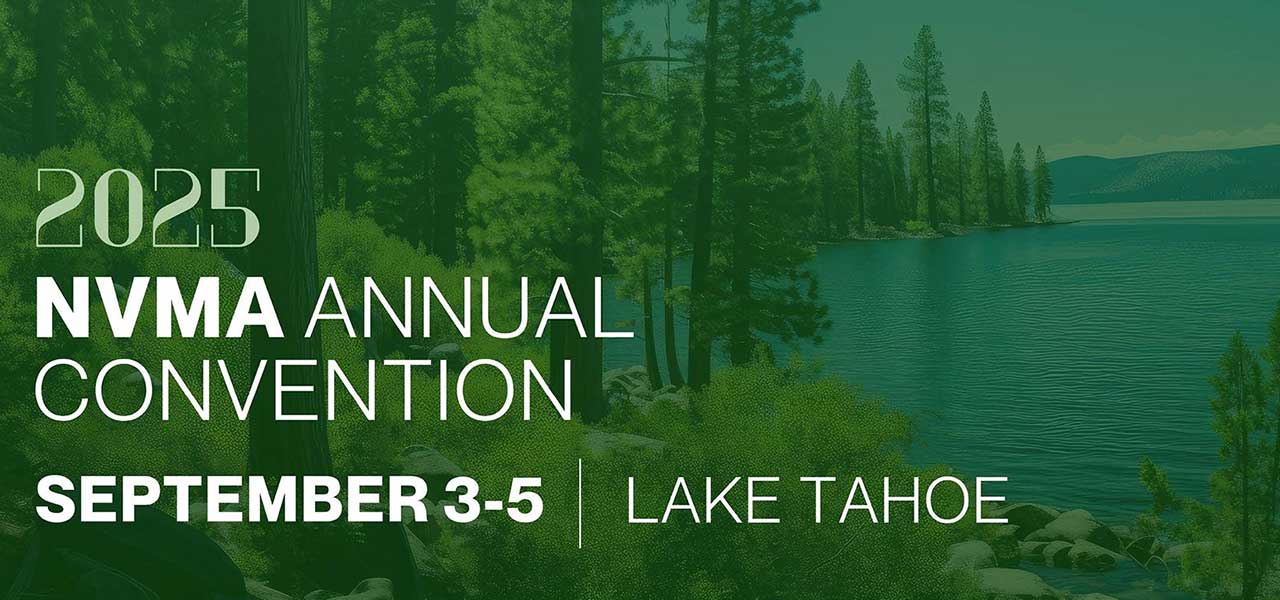 2025
NVMA ANNUAL CONVENTION
SEPTEMBER 3-5 | LAKE TAHOE